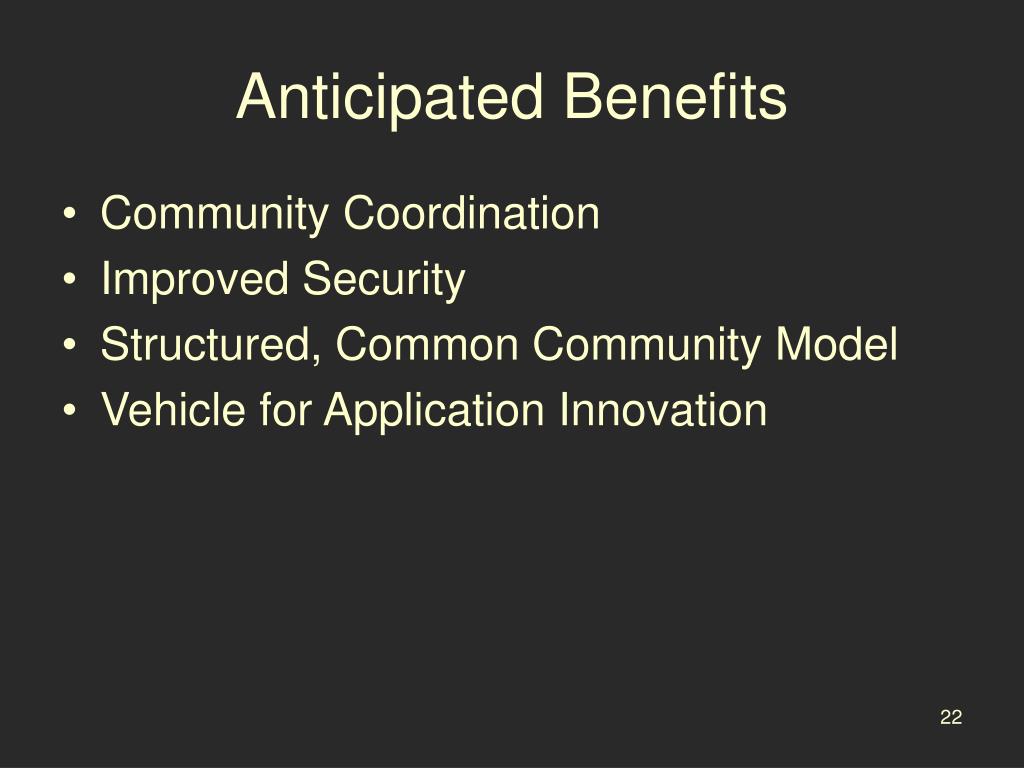 Anticipated Benefits

• Community Coordination
• Improved Security
• Structured, Common Community Model
• Vehicle for Application Innovation

22